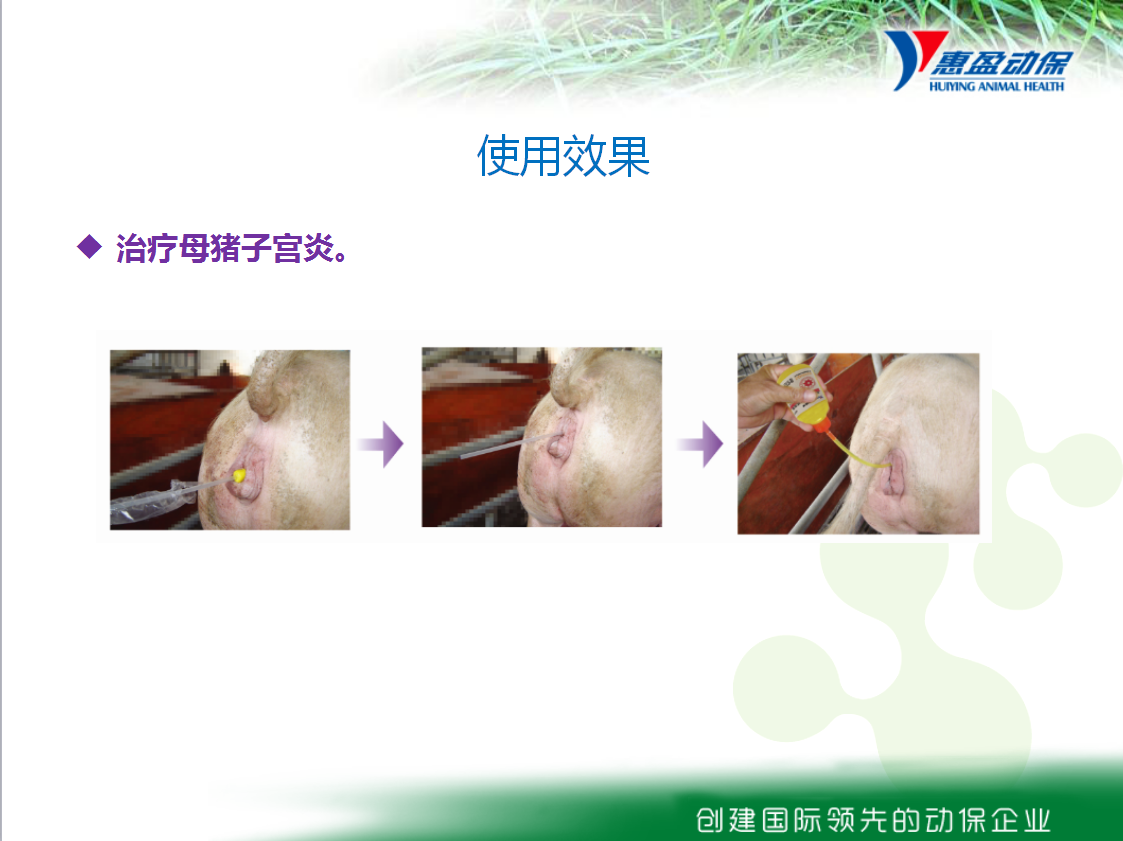 惠盈动保
HUIYING ANIMAL HEALTH

使用效果

◆ 治疗母猪子宫炎。

创建国际领先的动保企业